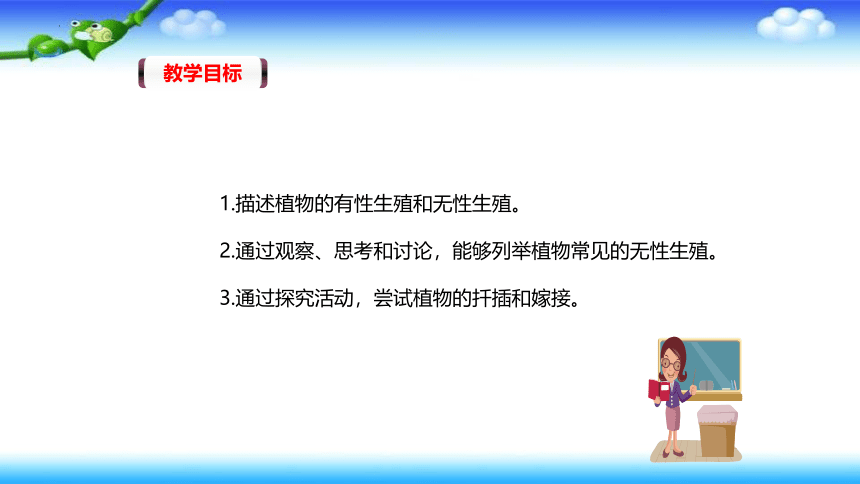 教学目标

1.描述植物的有性生殖和无性生殖。

2.通过观察、思考和讨论，能够列举植物常见的无性生殖。

3.通过探究活动，尝试植物的扦插和嫁接。